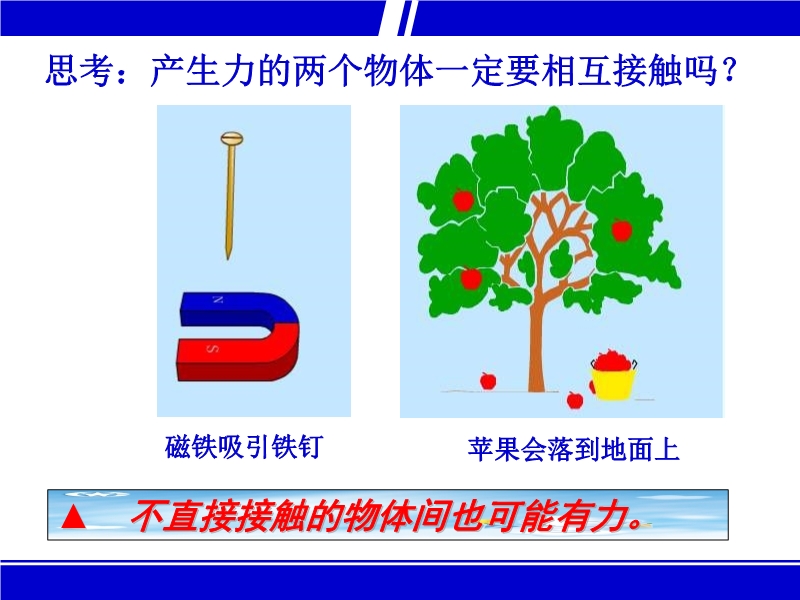 思考：产生力的两个物体一定要相互接触吗？

N

S

磁铁吸引铁钉

苹果会落到地面上

▲ 不直接接触的物体间也可能有力。